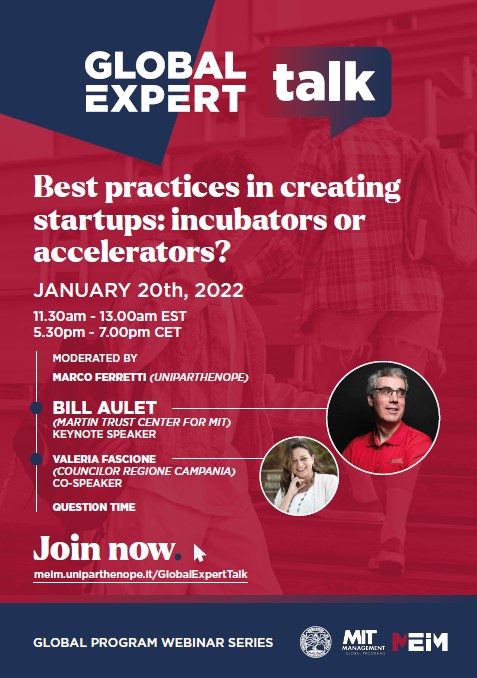 GLOBAL EXPERT talk

Best practices in creating startups: incubators or accelerators?

JANUARY 20th, 2022

11.30am - 13.00am EST
5.30pm - 7.00pm CET

MODERATED BY
MARCO FERRETTI (UNIPARTHENOPE)

BILL AULET
(MARTIN TRUST CENTER FOR MIT)
KEYNOTE SPEAKER

VALERIA FASCIONE
(COUNCILOR REGIONE CAMPANIA)
CO-SPEAKER

QUESTION TIME

Join now.

meim.uniparthenope.it/GlobalExpertTalk

GLOBAL PROGRAM WEBINAR SERIES

MIT MANAGEMENT GLOBAL PROGRAMS

MEIM